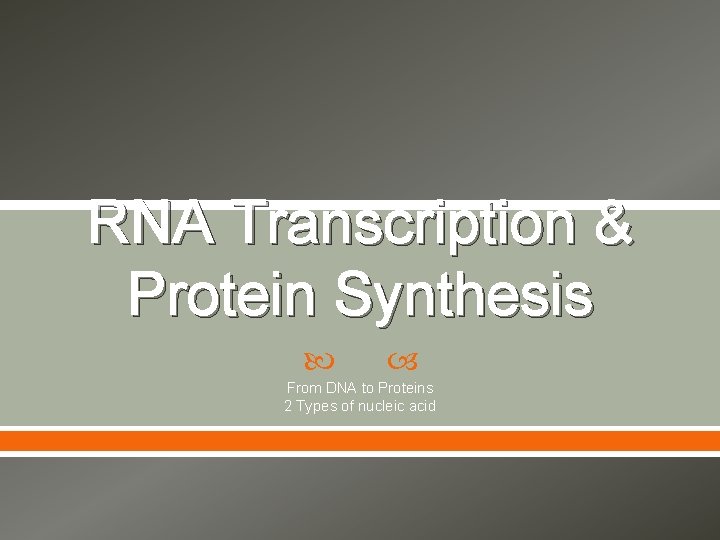 RNA Transcription & Protein Synthesis

From DNA to Proteins
2 Types of nucleic acid